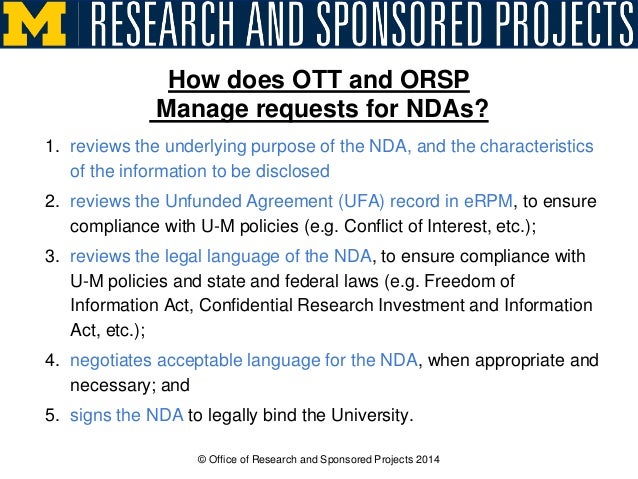 M RESEARCH AND SPONSORED PROJECTS

How does OTT and ORSP
Manage requests for NDAs?

1. reviews the underlying purpose of the NDA, and the characteristics of the information to be disclosed
2. reviews the Unfunded Agreement (UFA) record in eRPM, to ensure compliance with U-M policies (e.g. Conflict of Interest, etc.);
3. reviews the legal language of the NDA, to ensure compliance with U-M policies and state and federal laws (e.g. Freedom of Information Act, Confidential Research Investment and Information Act, etc.);
4. negotiates acceptable language for the NDA, when appropriate and necessary; and
5. signs the NDA to legally bind the University.

© Office of Research and Sponsored Projects 2014